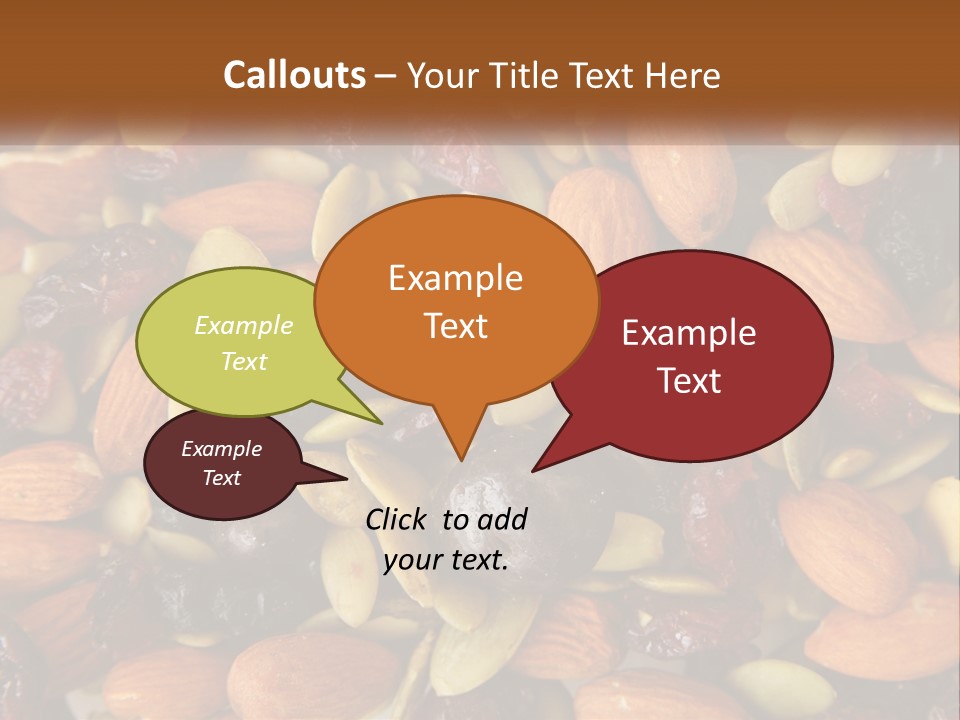 Callouts – Your Title Text Here

Example Text

Example Text

Example Text

Example Text

Click to add your text.